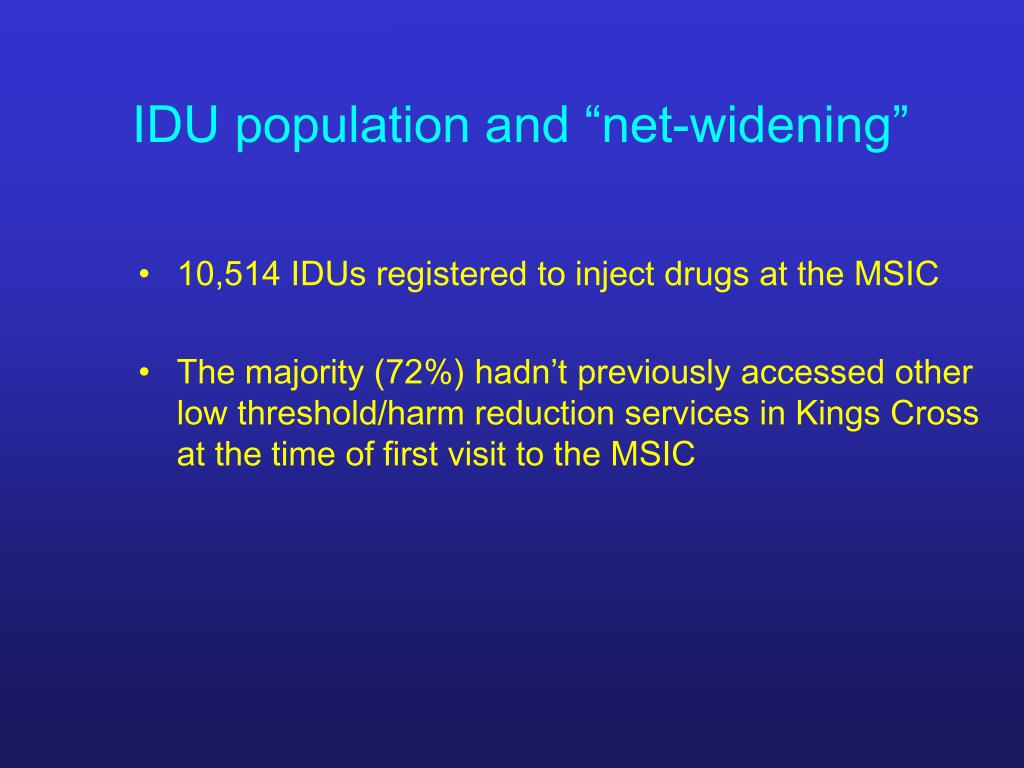 IDU population and “net-widening”

• 10,514 IDUs registered to inject drugs at the MSIC

• The majority (72%) hadn’t previously accessed other low threshold/harm reduction services in Kings Cross at the time of first visit to the MSIC